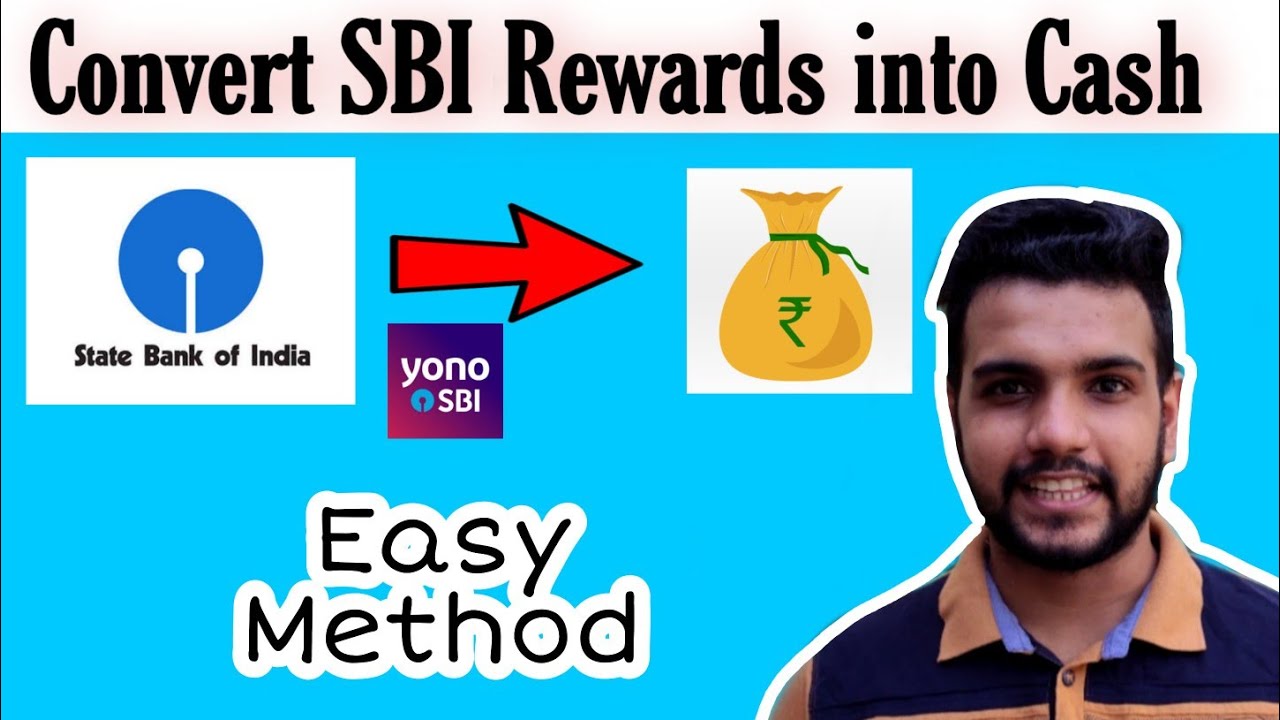 Convert SBI Rewards into Cash

State Bank of India

yono SBI

₹

Easy Method